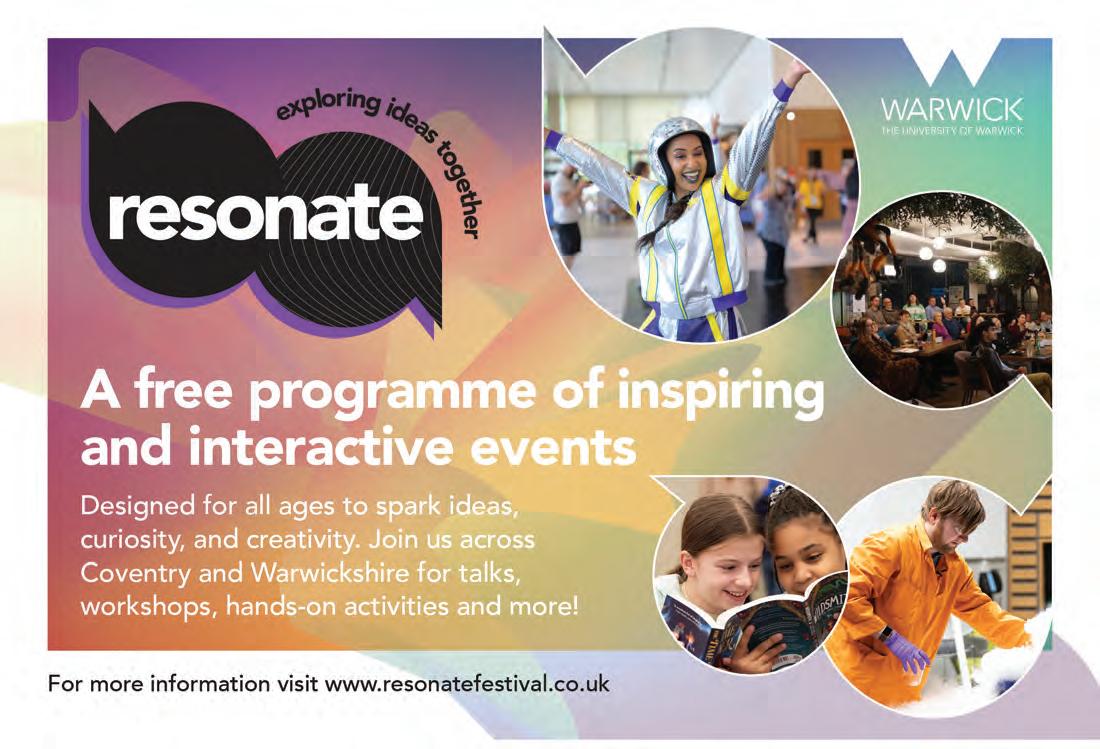 exploring ideas together

resonate

WARWICK
THE UNIVERSITY OF WARWICK

A free programme of inspiring and interactive events

Designed for all ages to spark ideas, curiosity, and creativity. Join us across Coventry and Warwickshire for talks, workshops, hands-on activities and more!

For more information visit www.resonatefestival.co.uk